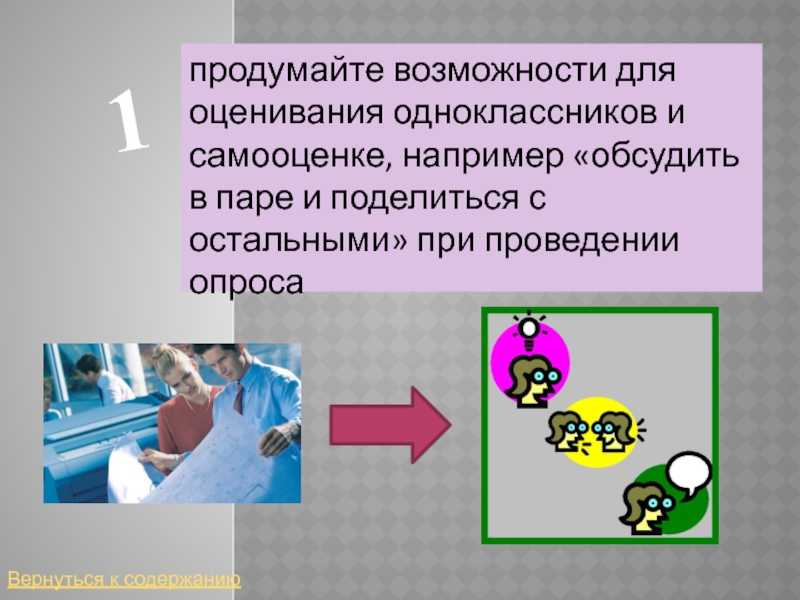 1

продумайте возможности для оценивания одноклассников и самооценке, например «обсудить в паре и поделиться с остальными» при проведении опроса

Вернуться к содержанию